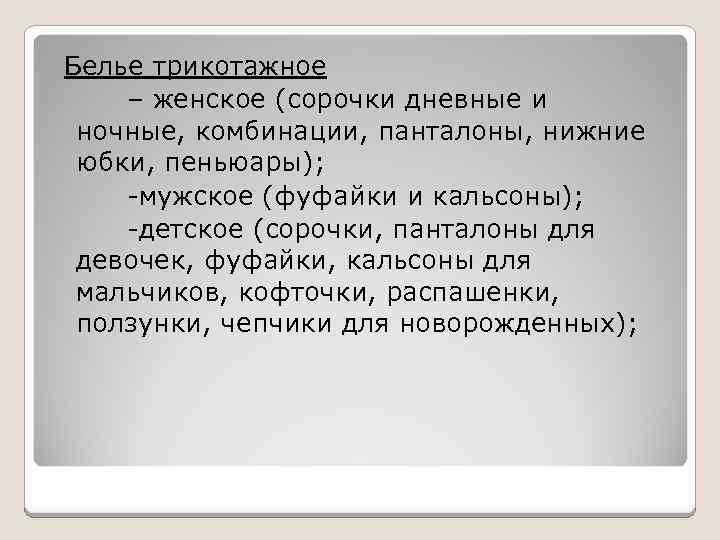 Белье трикотажное

– женское (сорочки дневные и ночные, комбинации, панталоны, нижние юбки, пеньюары);

-мужское (фуфайки и кальсоны);

-детское (сорочки, панталоны для девочек, фуфайки, кальсоны для мальчиков, кофточки, распашенки, ползунки, чепчики для новорожденных);